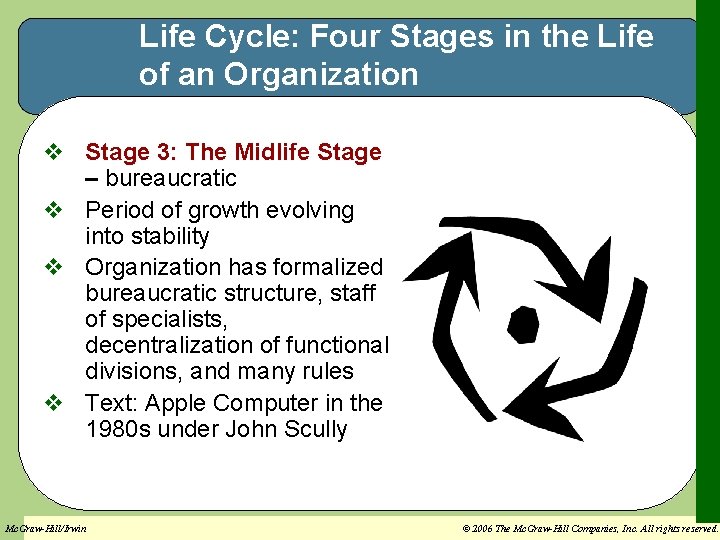 Life Cycle: Four Stages in the Life of an Organization

❖ Stage 3: The Midlife Stage – bureaucratic

❖ Period of growth evolving into stability

❖ Organization has formalized bureaucratic structure, staff of specialists, decentralization of functional divisions, and many rules

❖ Text: Apple Computer in the 1980s under John Scully

McGraw-Hill/Irwin

© 2006 The McGraw-Hill Companies, Inc. All rights reserved.